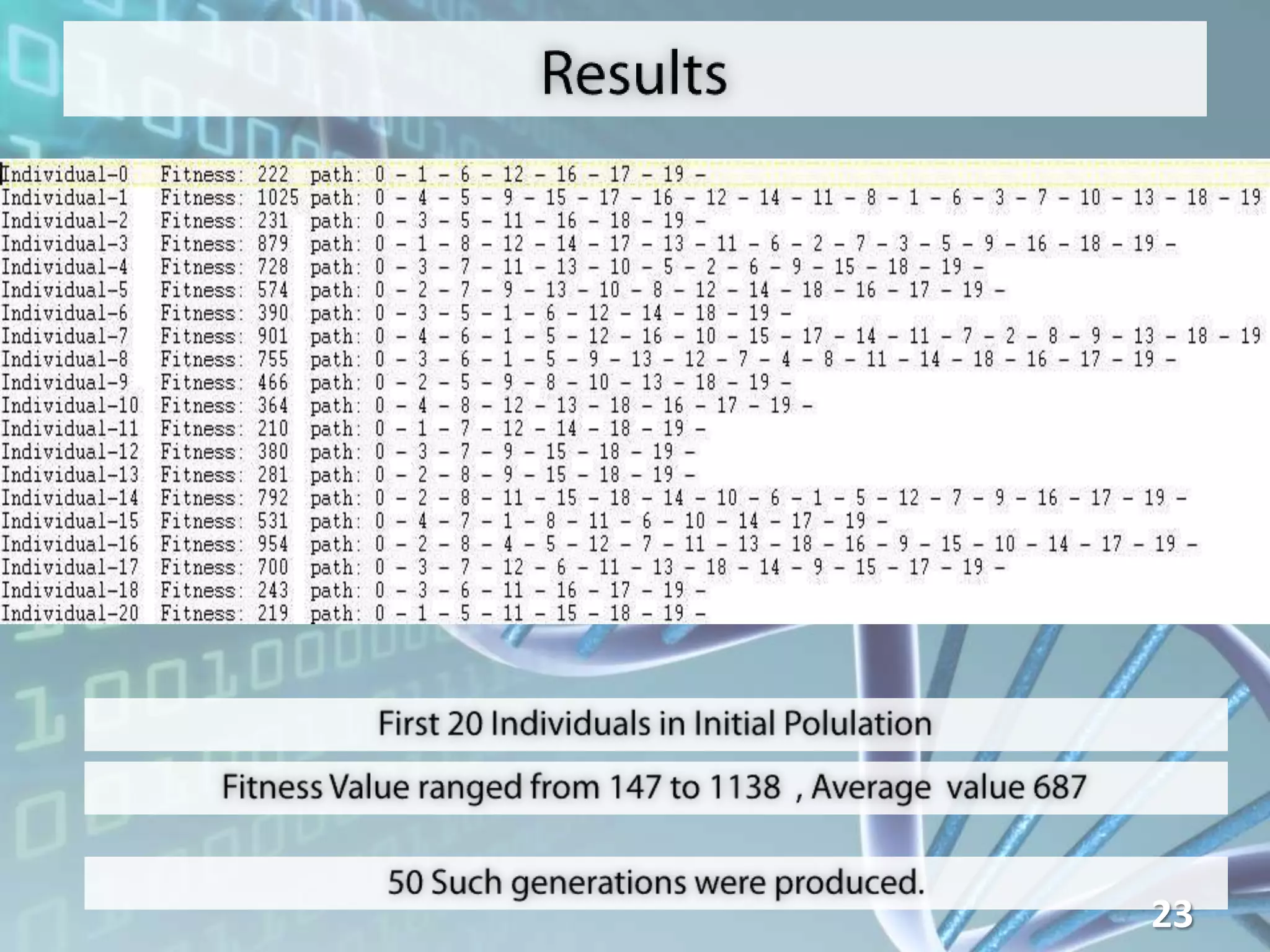 Results

Individual-0 Fitness: 222 path: 0 - 1 - 6 - 12 - 16 - 17 - 19 -
Individual-1 Fitness: 1025 path: 0 - 4 - 5 - 9 - 15 - 17 - 16 - 12 - 14 - 11 - 8 - 1 - 6 - 3 - 7 - 10 - 13 - 18 - 19
Individual-2 Fitness: 231 path: 0 - 3 - 5 - 11 - 16 - 18 - 19 -
Individual-3 Fitness: 879 path: 0 - 1 - 8 - 12 - 14 - 17 - 13 - 11 - 6 - 2 - 7 - 3 - 5 - 9 - 16 - 18 - 19 -
Individual-4 Fitness: 728 path: 0 - 3 - 7 - 11 - 13 - 10 - 5 - 2 - 6 - 9 - 15 - 18 - 19 -
Individual-5 Fitness: 574 path: 0 - 2 - 7 - 9 - 13 - 10 - 8 - 12 - 14 - 18 - 16 - 17 - 19 -
Individual-6 Fitness: 390 path: 0 - 3 - 5 - 1 - 6 - 12 - 14 - 18 - 19 -
Individual-7 Fitness: 901 path: 0 - 4 - 6 - 1 - 5 - 12 - 16 - 10 - 15 - 17 - 14 - 11 - 7 - 2 - 8 - 9 - 13 - 18 - 19
Individual-8 Fitness: 755 path: 0 - 3 - 6 - 1 - 5 - 9 - 13 - 12 - 7 - 4 - 8 - 11 - 14 - 18 - 16 - 17 - 19 -
Individual-9 Fitness: 466 path: 0 - 2 - 5 - 9 - 8 - 10 - 13 - 18 - 19 -
Individual-10 Fitness: 364 path: 0 - 4 - 8 - 12 - 13 - 18 - 16 - 17 - 19 -
Individual-11 Fitness: 210 path: 0 - 1 - 7 - 12 - 14 - 18 - 19 -
Individual-12 Fitness: 380 path: 0 - 3 - 7 - 9 - 15 - 18 - 19 -
Individual-13 Fitness: 281 path: 0 - 2 - 8 - 9 - 15 - 18 - 19 -
Individual-14 Fitness: 792 path: 0 - 2 - 8 - 11 - 15 - 18 - 14 - 10 - 6 - 1 - 5 - 12 - 7 - 9 - 16 - 17 - 19 -
Individual-15 Fitness: 531 path: 0 - 4 - 7 - 1 - 8 - 11 - 6 - 10 - 14 - 17 - 19 -
Individual-16 Fitness: 954 path: 0 - 2 - 8 - 4 - 5 - 12 - 7 - 11 - 13 - 18 - 16 - 9 - 15 - 10 - 14 - 17 - 19 -
Individual-17 Fitness: 700 path: 0 - 3 - 7 - 12 - 6 - 11 - 13 - 18 - 14 - 9 - 15 - 17 - 19 -
Individual-18 Fitness: 243 path: 0 - 3 - 6 - 11 - 16 - 17 - 19 -
Individual-20 Fitness: 219 path: 0 - 1 - 5 - 11 - 15 - 18 - 19 -

First 20 Individuals in Initial Polulation

Fitness Value ranged from 147 to 1138 , Average value 687

50 Such generations were produced.

23